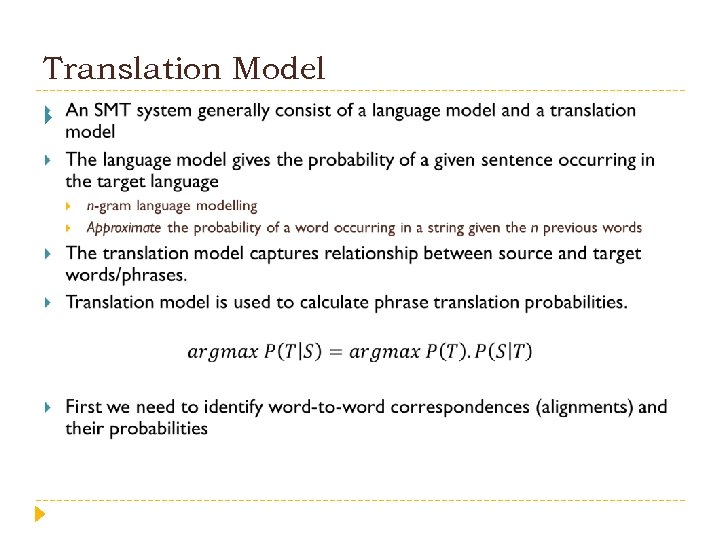 Translation Model

An SMT system generally consist of a language model and a translation model

The language model gives the probability of a given sentence occurring in the target language

n-gram language modelling

Approximate the probability of a word occurring in a string given the n previous words

The translation model captures relationship between source and target words/phrases.

Translation model is used to calculate phrase translation probabilities.

$argmax\ P(T|S) = argmax\ P(T).P(S|T)$

First we need to identify word-to-word correspondences (alignments) and their probabilities